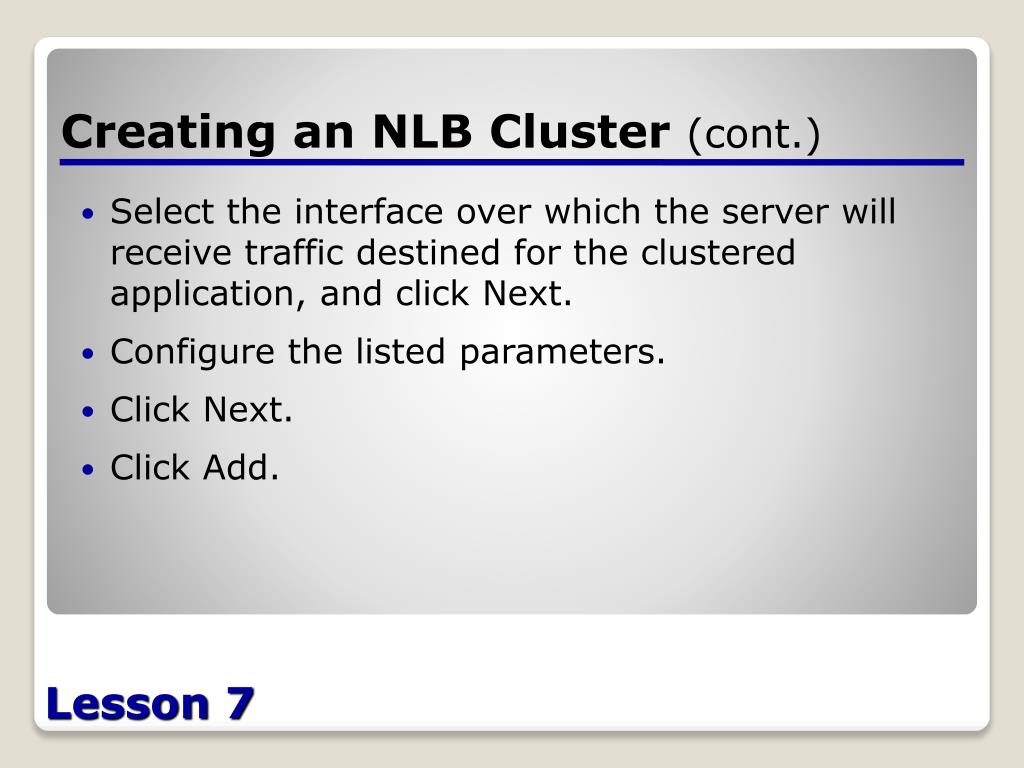 Creating an NLB Cluster (cont.)

• Select the interface over which the server will receive traffic destined for the clustered application, and click Next.
• Configure the listed parameters.
• Click Next.
• Click Add.

Lesson 7